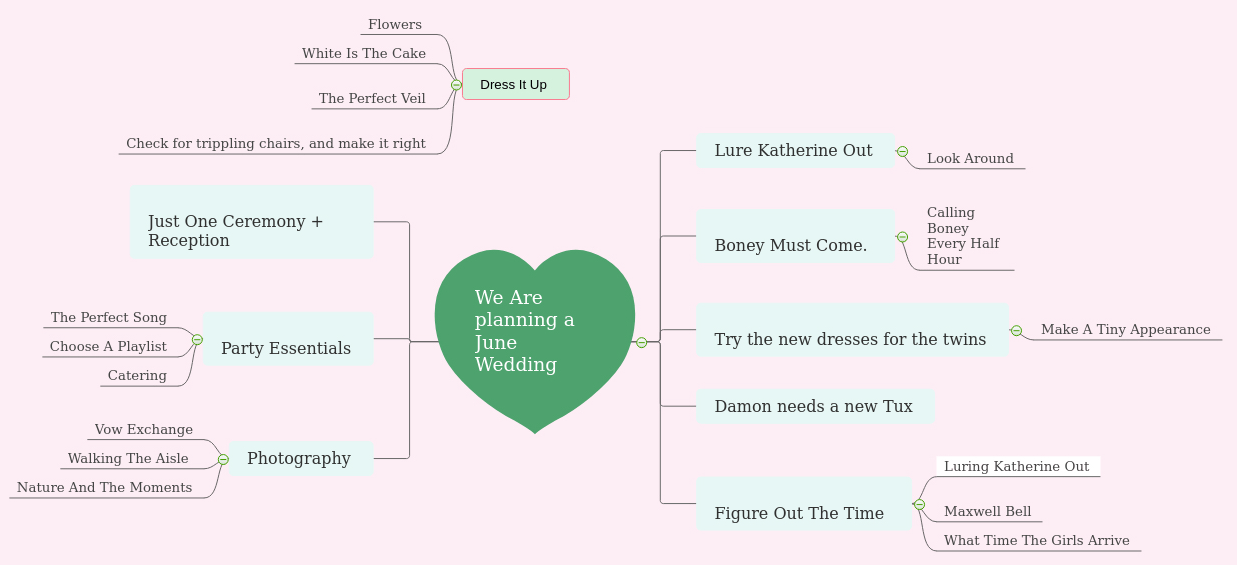 We Are planning a June Wedding

Dress It Up
Flowers
White Is The Cake
The Perfect Veil
Check for trippling chairs, and make it right

Just One Ceremony + Reception

Party Essentials
The Perfect Song
Choose A Playlist
Catering

Photography
Vow Exchange
Walking The Aisle
Nature And The Moments

Lure Katherine Out
Look Around

Boney Must Come.
Calling Boney Every Half Hour

Try the new dresses for the twins
Make A Tiny Appearance

Damon needs a new Tux

Figure Out The Time
Luring Katherine Out
Maxwell Bell
What Time The Girls Arrive